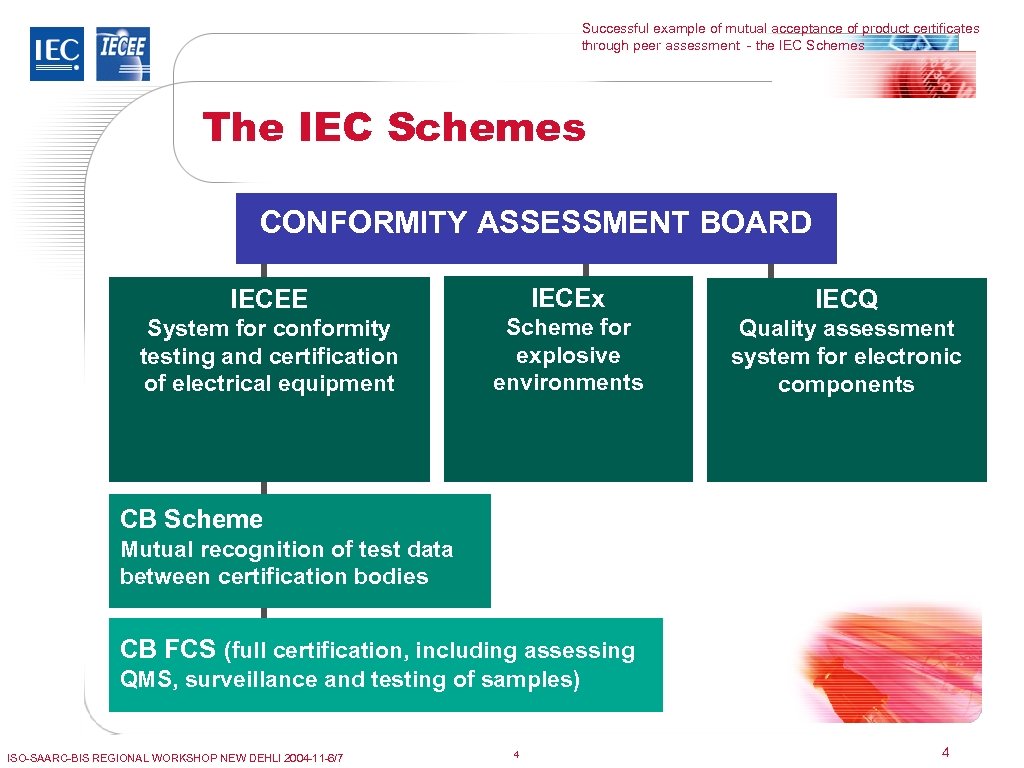 IEC IECEE

Successful example of mutual acceptance of product certificates through peer assessment - the IEC Schemes

The IEC Schemes

CONFORMITY ASSESSMENT BOARD

IECEE
System for conformity testing and certification of electrical equipment

IECEx
Scheme for explosive environments

IECQ
Quality assessment system for electronic components

CB Scheme
Mutual recognition of test data between certification bodies

CB FCS (full certification, including assessing QMS, surveillance and testing of samples)

ISO-SAARC-BIS REGIONAL WORKSHOP NEW DEHLI 2004-11-6/7

4

4